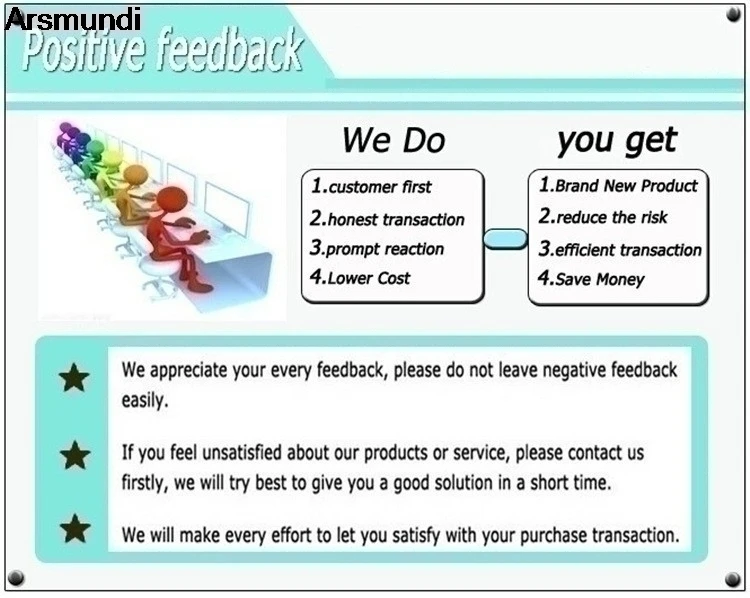 Arsmundi

Positive feedback

We Do

1.customer first
2.honest transaction
3.prompt reaction
4.Lower Cost

you get

1.Brand New Product
2.reduce the risk
3.efficient transaction
4.Save Money

★ We appreciate your every feedback, please do not leave negative feedback easily.

★ If you feel unsatisfied about our products or service, please contact us firstly, we will try best to give you a good solution in a short time.

★ We will make every effort to let you satisfy with your purchase transaction.